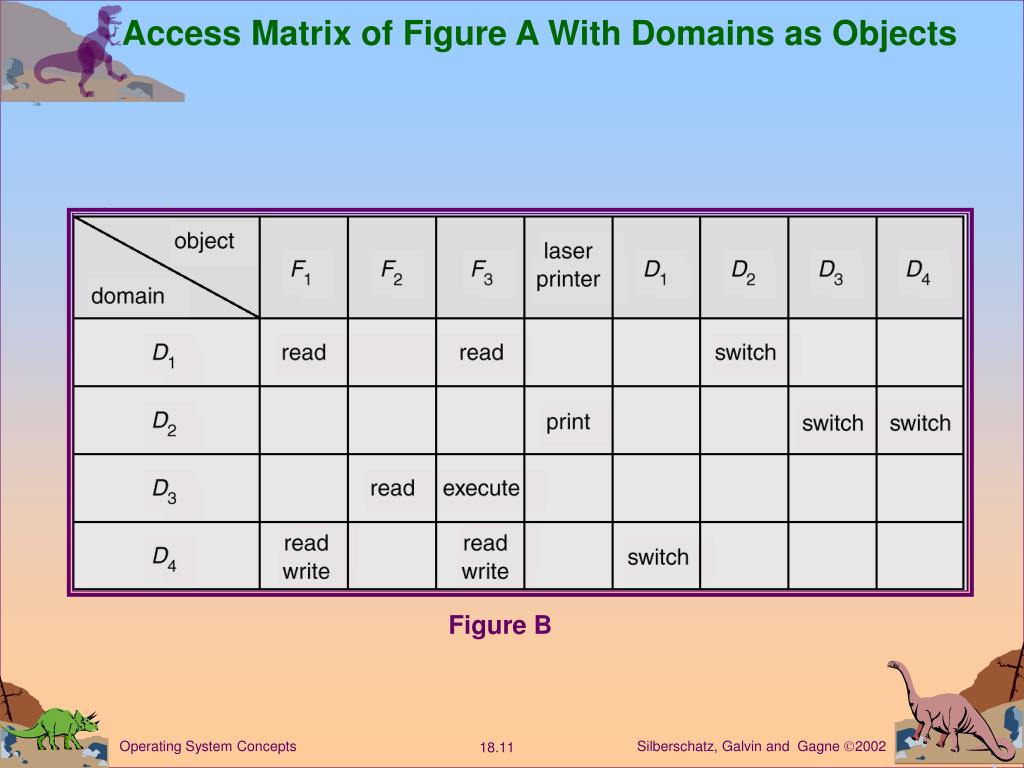 Access Matrix of Figure A With Domains as Objects

| object / domain | $F_1$ | $F_2$ | $F_3$ | laser printer | $D_1$ | $D_2$ | $D_3$ | $D_4$ |
|---|---|---|---|---|---|---|---|---|
| $D_1$ | read | | read | | | switch | | |
| $D_2$ | | | | print | | | switch | switch |
| $D_3$ | | read | execute | | | | | |
| $D_4$ | read write | | read write | | switch | | | |

Figure B

Operating System Concepts 18.11 Silberschatz, Galvin and Gagne ©2002